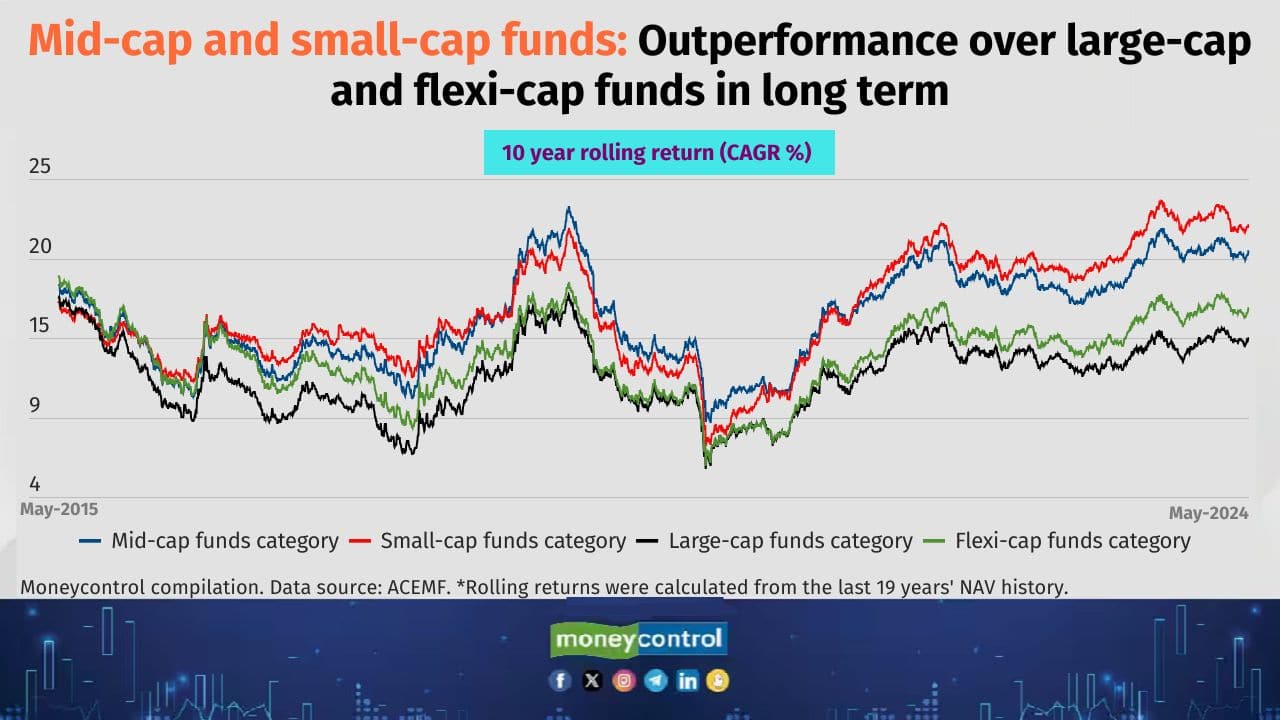 Mid-cap and small-cap funds: Outperformance over large-cap and flexi-cap funds in long term

10 year rolling return (CAGR %)

25
20
15
9
4

May-2015
May-2024

Mid-cap funds category  Small-cap funds category  Large-cap funds category  Flexi-cap funds category

Moneycontrol compilation. Data source: ACEMF. *Rolling returns were calculated from the last 19 years' NAV history.

moneycontrol